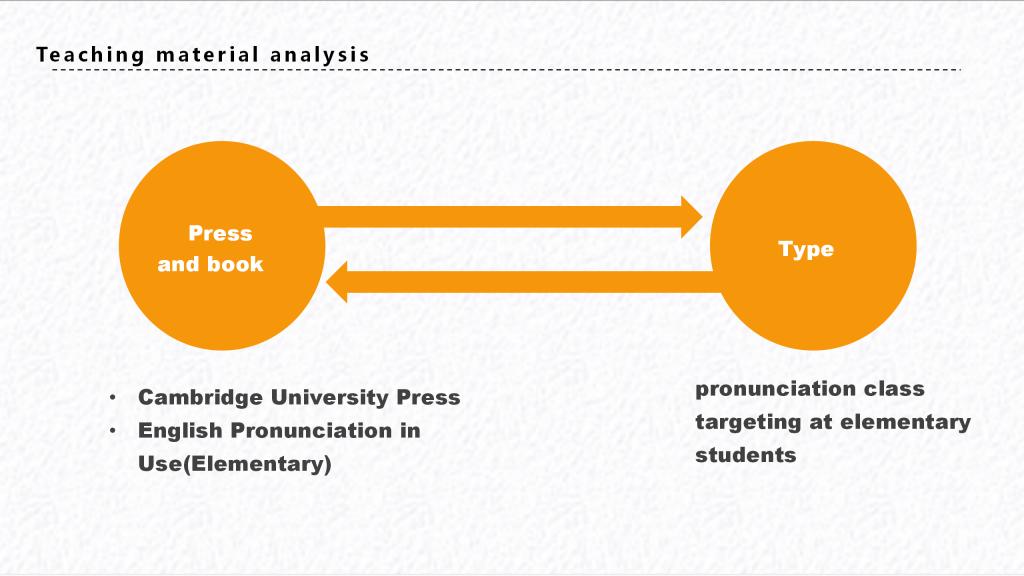 Teaching material analysis

Press and book

Type

• Cambridge University Press
• English Pronunciation in Use(Elementary)

pronunciation class targeting at elementary students